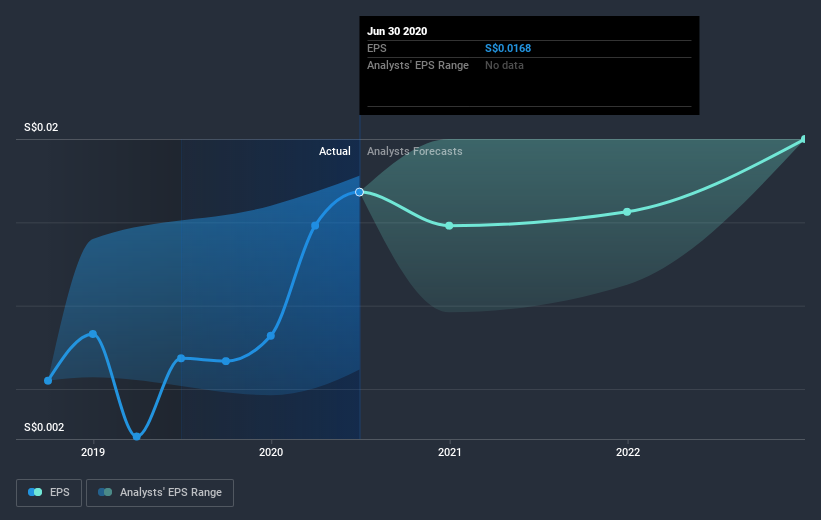 Jun 30 2020
EPS S$0.0168
Analysts' EPS Range No data

S$0.02
Actual Analysts Forecasts
S$0.002

2019 2020 2021 2022

EPS Analysts' EPS Range